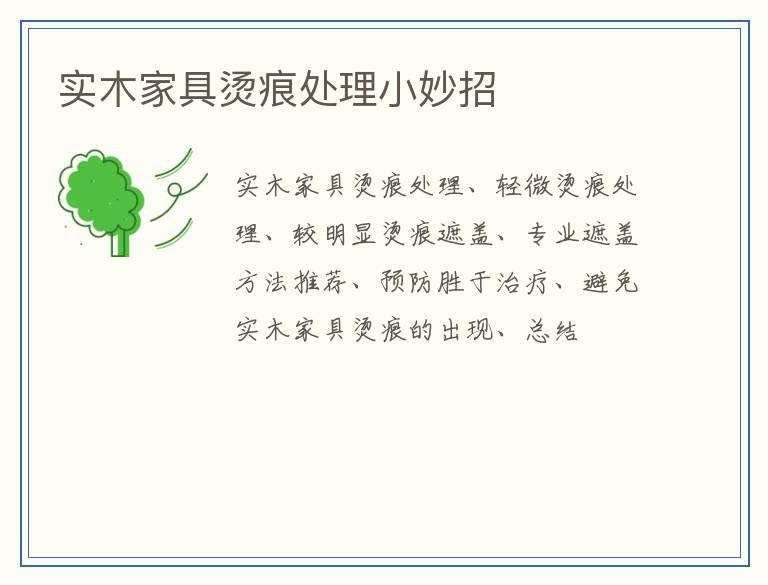 实木家具烫痕处理小妙招

实木家具烫痕处理、轻微烫痕处理、较明显烫痕遮盖、专业遮盖方法推荐、预防胜于治疗、避免实木家具烫痕的出现、总结